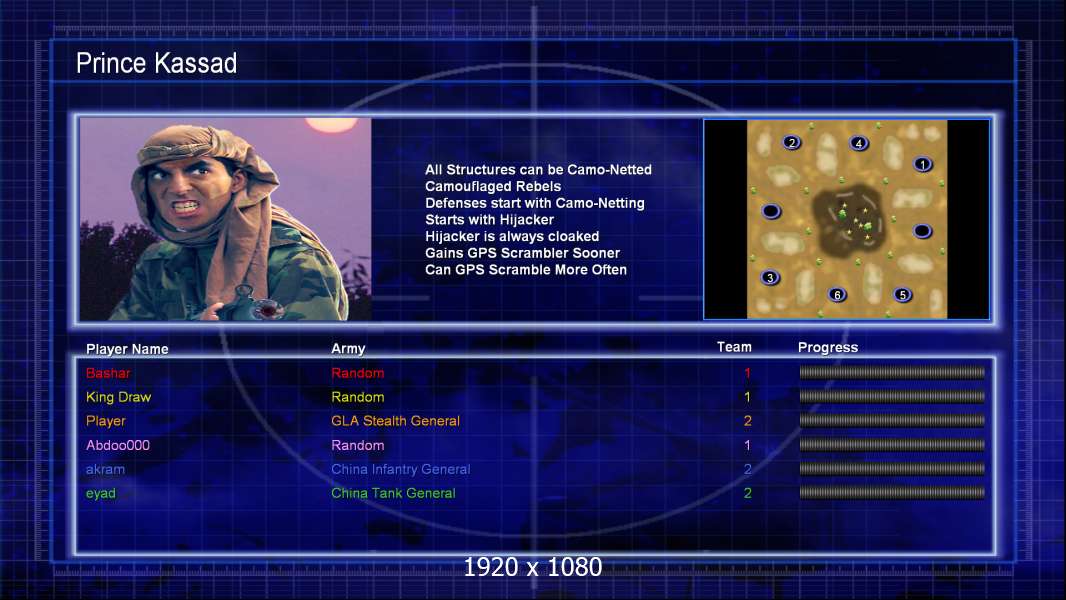 Prince Kassad

All Structures can be Camo-Netted
Camouflaged Rebels
Defenses start with Camo-Netting
Starts with Hijacker
Hijacker is always cloaked
Gains GPS Scrambler Sooner
Can GPS Scramble More Often

2 4 1 3 6 5

| Player Name | Army | Team | Progress |
|---|---|---|---|
| Bashar | Random | 1 | |
| King Draw | Random | 1 | |
| Player | GLA Stealth General | 2 | |
| Abdoo000 | Random | 1 | |
| akram | China Infantry General | 2 | |
| eyad | China Tank General | 2 | |

1920 x 1080